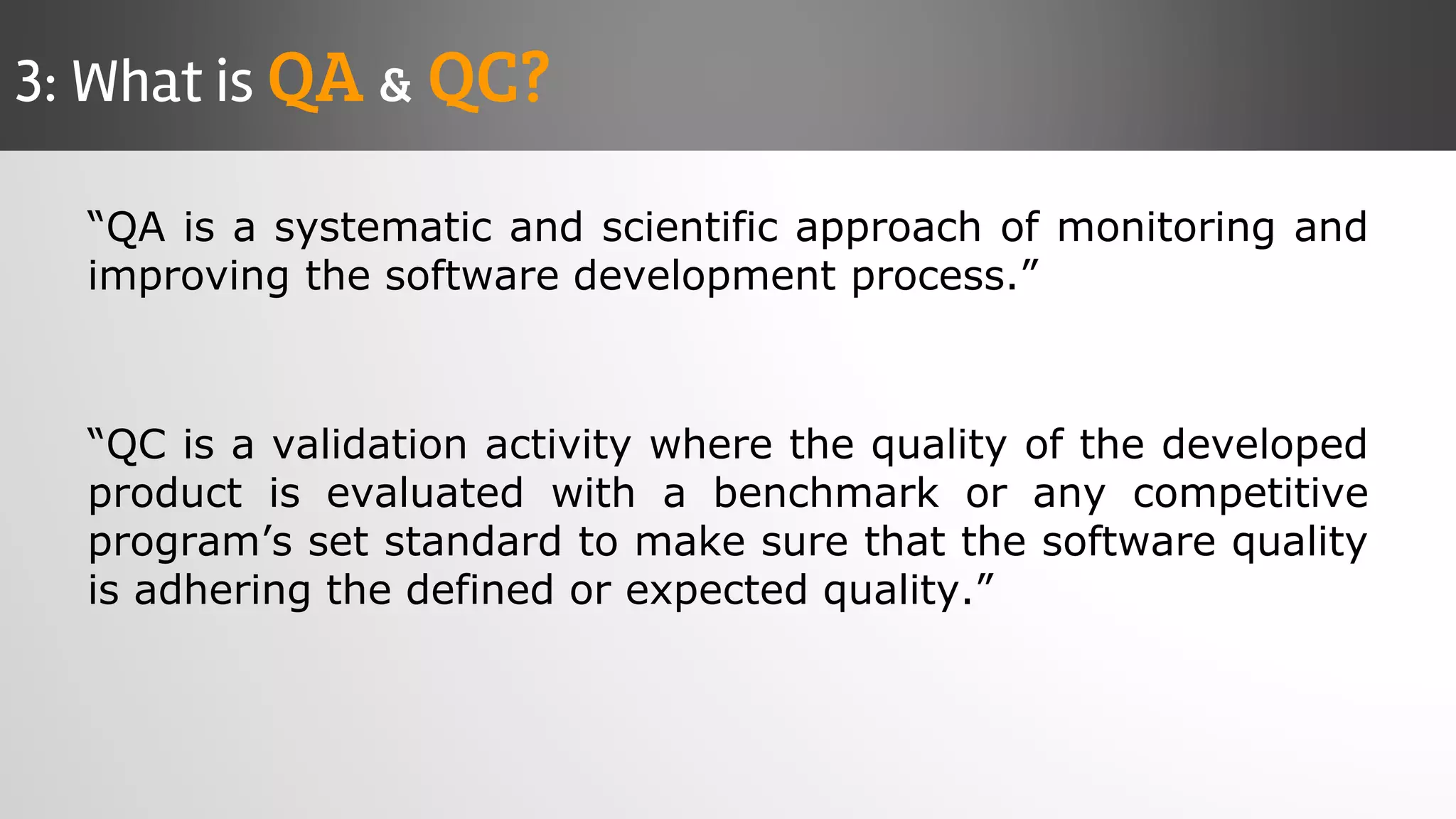 3: What is QA & QC?

“QA is a systematic and scientific approach of monitoring and improving the software development process.”

“QC is a validation activity where the quality of the developed product is evaluated with a benchmark or any competitive program’s set standard to make sure that the software quality is adhering the defined or expected quality.”